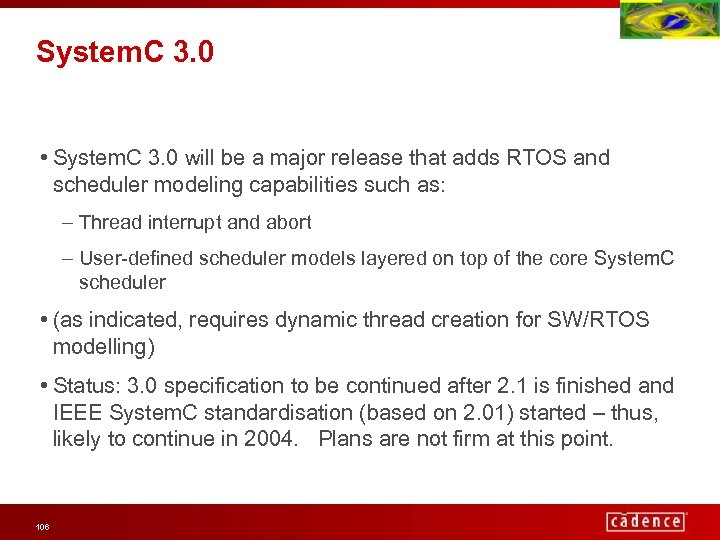 SystemC 3.0

• SystemC 3.0 will be a major release that adds RTOS and scheduler modeling capabilities such as:

– Thread interrupt and abort

– User-defined scheduler models layered on top of the core SystemC scheduler

• (as indicated, requires dynamic thread creation for SW/RTOS modelling)

• Status: 3.0 specification to be continued after 2.1 is finished and IEEE SystemC standardisation (based on 2.01) started – thus, likely to continue in 2004. Plans are not firm at this point.

106

cadence